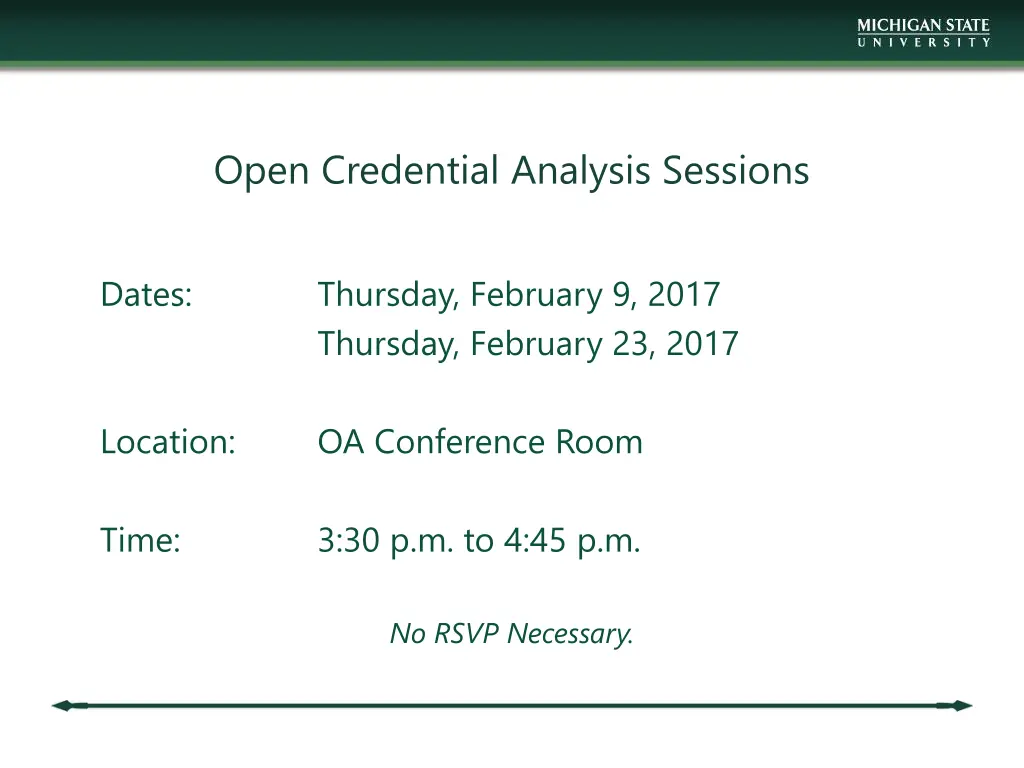 MICHIGAN STATE
UNIVERSITY

Open Credential Analysis Sessions

Dates: Thursday, February 9, 2017
Thursday, February 23, 2017

Location: OA Conference Room

Time: 3:30 p.m. to 4:45 p.m.

No RSVP Necessary.